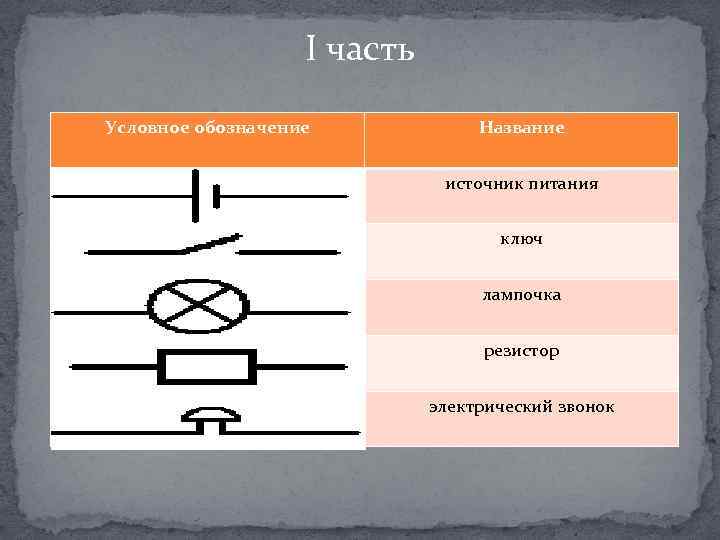 I часть

| Условное обозначение | Название |
|---|---|
| | источник питания |
| | ключ |
| | лампочка |
| | резистор |
| | электрический звонок |